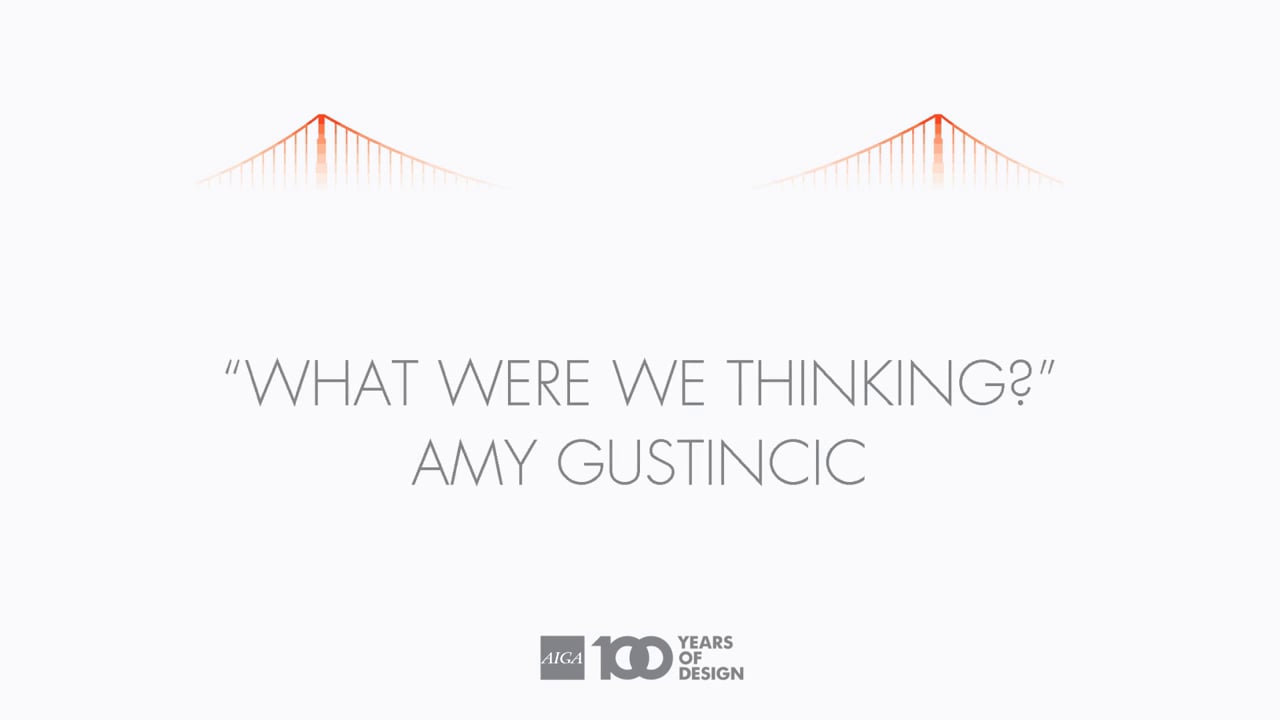 "WHAT WERE WE THINKING?"
AMY GUSTINCIC

AIGA 100 YEARS OF DESIGN